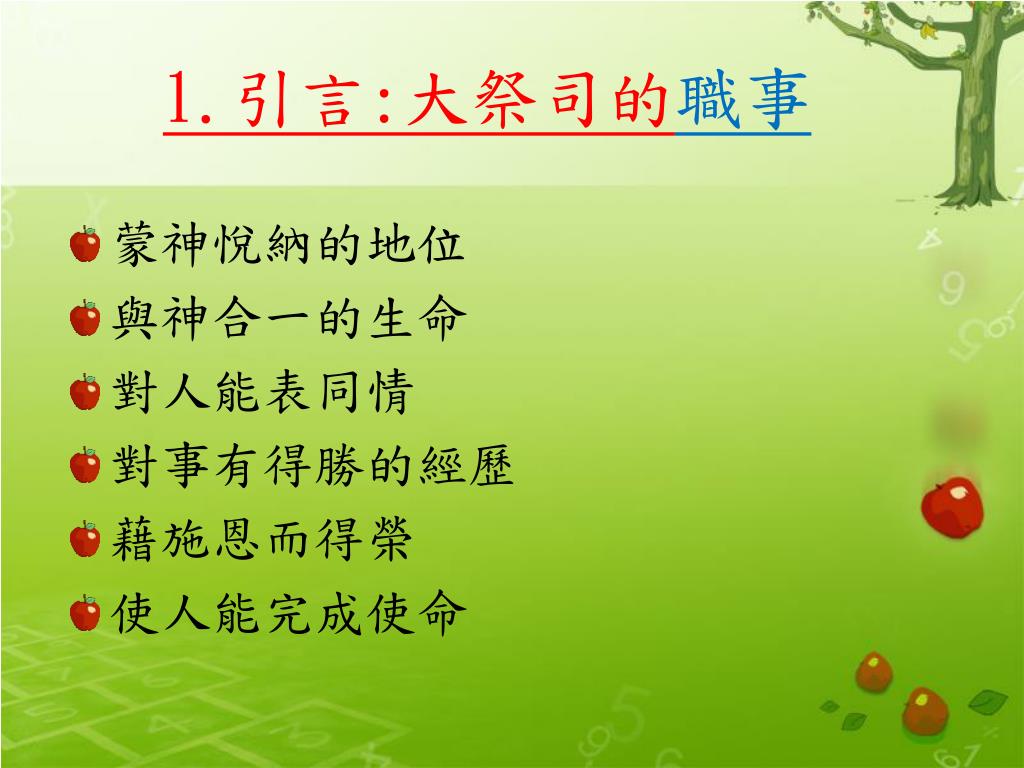 1. 引言:大祭司的職事

蒙神悅納的地位
與神合一的生命
對人能表同情
對事有得勝的經歷
藉施恩而得榮
使人能完成使命